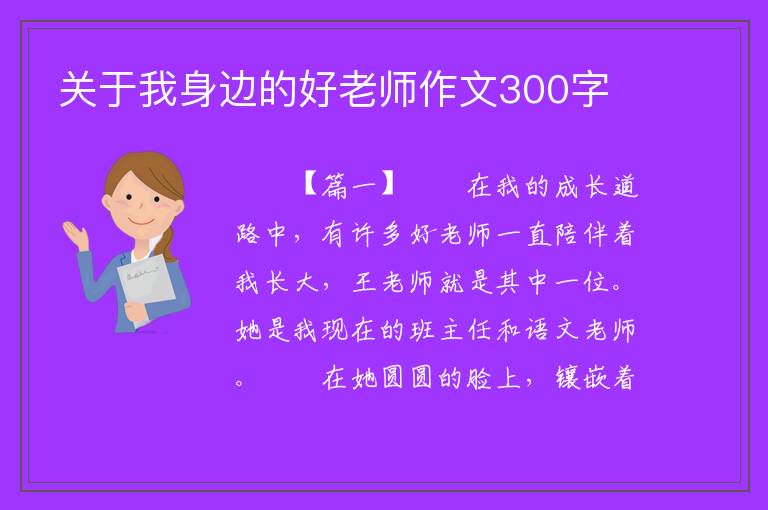 关于我身边的好老师作文300字

【篇一】 在我的成长道路中，有许多好老师一直陪伴着我长大，王老师就是其中一位。她是我现在的班主任和语文老师。 在她圆圆的脸上，镶嵌着